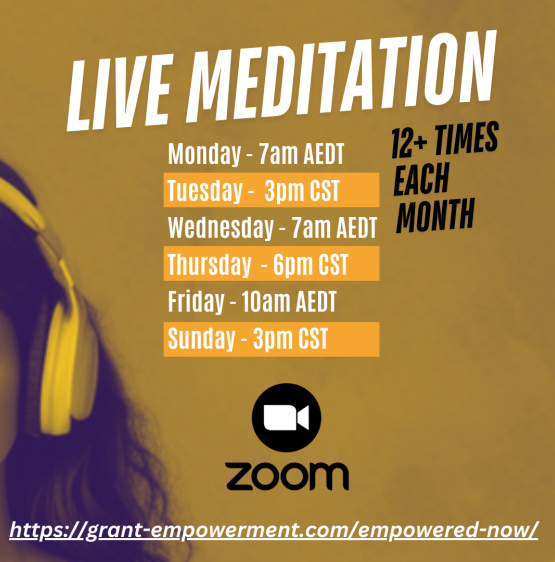 LIVE MEDITATION

Monday - 7am AEDT
Tuesday - 3pm CST
Wednesday - 7am AEDT
Thursday - 6pm CST
Friday - 10am AEDT
Sunday - 3pm CST

12+ TIMES EACH MONTH

zoom

https://grant-empowerment.com/empowered-now/